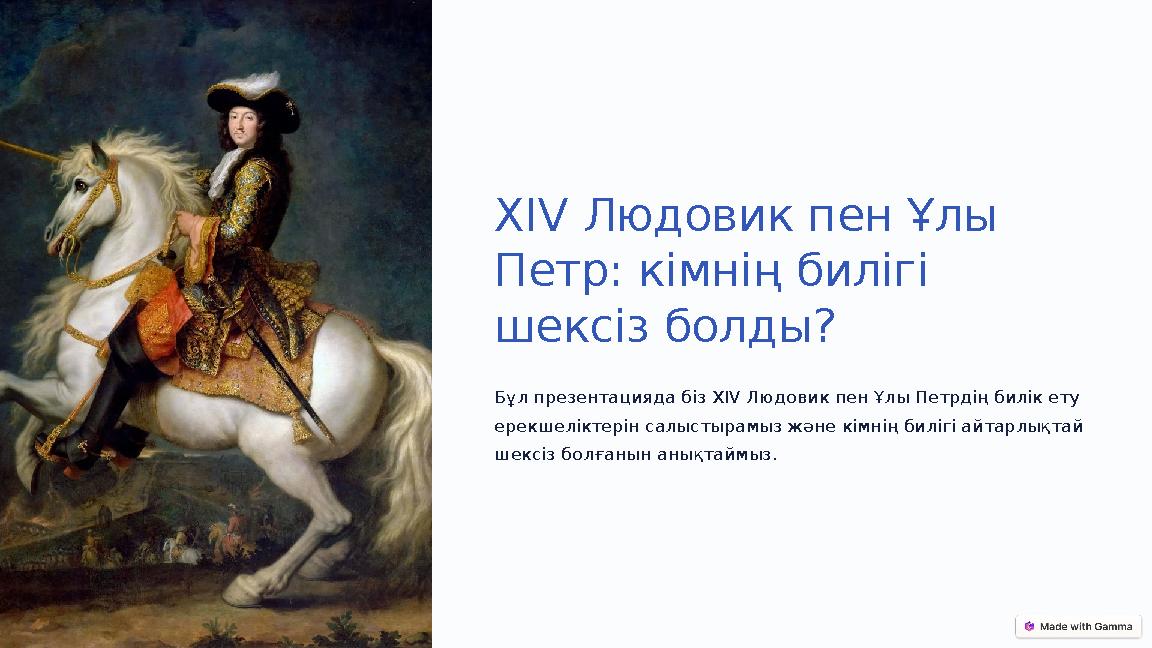 XIV Людовик пен Ұлы Петр: кімнің билігі шексіз болды?

Бұл презентацияда біз XIV Людовик пен Ұлы Петрдің билік ету ерекшеліктерін салыстырамыз және кімнің билігі айтарлықтай шексіз болғанын анықтаймыз.

Made with Gamma